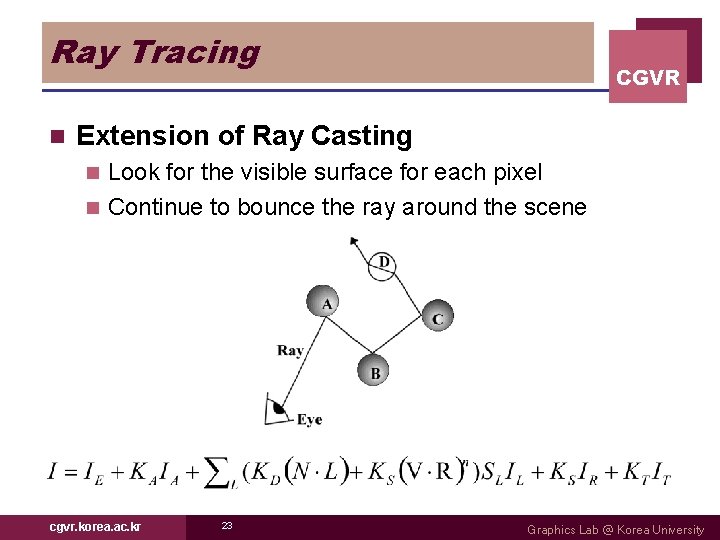 Ray Tracing

CGVR

Extension of Ray Casting

Look for the visible surface for each pixel

Continue to bounce the ray around the scene

D

A

C

Ray

B

Eye

$I = I_E + K_A I_A + \sum_L (K_D (N \cdot L) + K_S (V \cdot R)^n) S_L I_L + K_S I_R + K_T I_T$

cgvr.korea.ac.kr

23

Graphics Lab @ Korea University